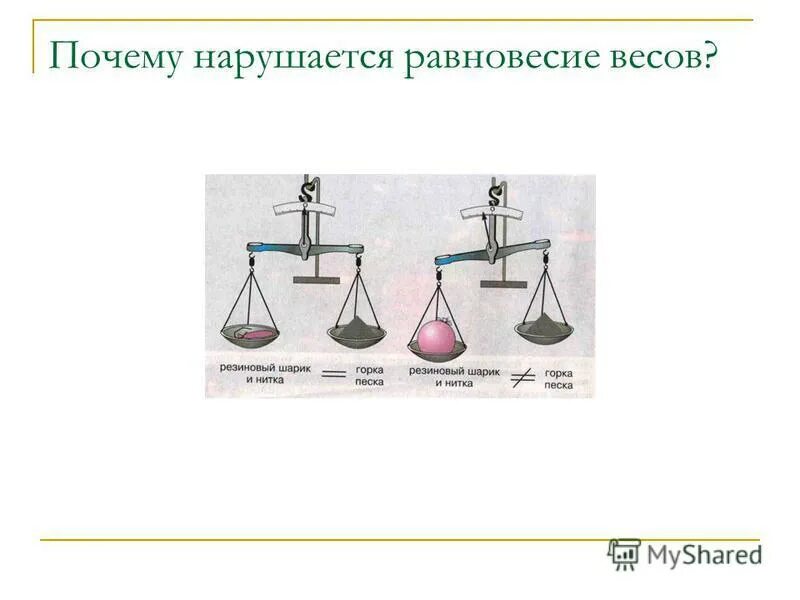 Почему нарушается равновесие весов?

резиновый шарик и нитка $=$ горка песка

резиновый шарик и нитка $\neq$ горка песка

MyShared